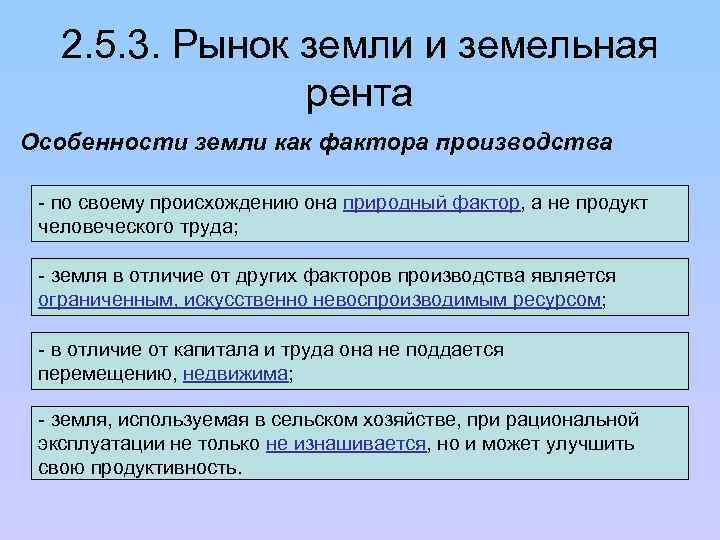 2.5.3. Рынок земли и земельная рента

Особенности земли как фактора производства

- по своему происхождению она природный фактор, а не продукт человеческого труда;

- земля в отличие от других факторов производства является ограниченным, искусственно невоспроизводимым ресурсом;

- в отличие от капитала и труда она не поддается перемещению, недвижима;

- земля, используемая в сельском хозяйстве, при рациональной эксплуатации не только не изнашивается, но и может улучшить свою продуктивность.